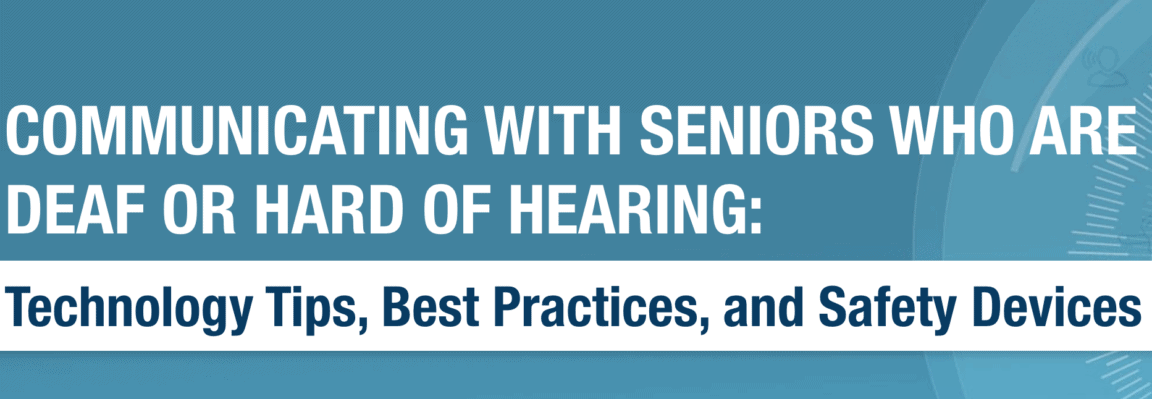 COMMUNICATING WITH SENIORS WHO ARE DEAF OR HARD OF HEARING:

Technology Tips, Best Practices, and Safety Devices